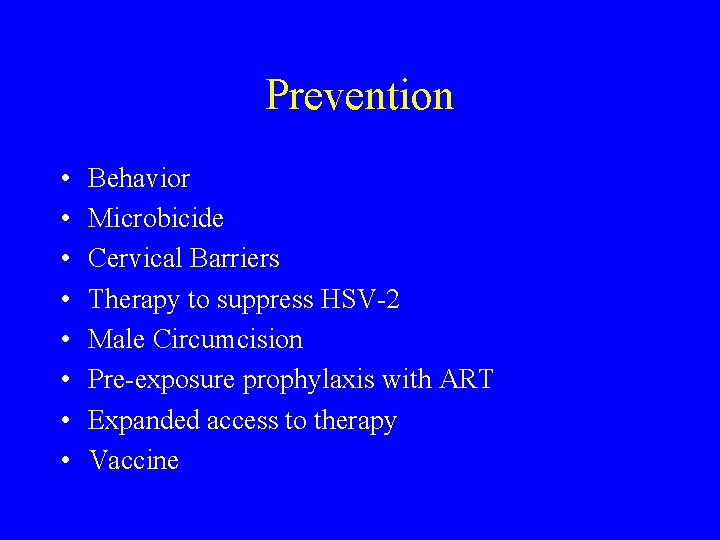 Prevention

• Behavior
• Microbicide
• Cervical Barriers
• Therapy to suppress HSV-2
• Male Circumcision
• Pre-exposure prophylaxis with ART
• Expanded access to therapy
• Vaccine